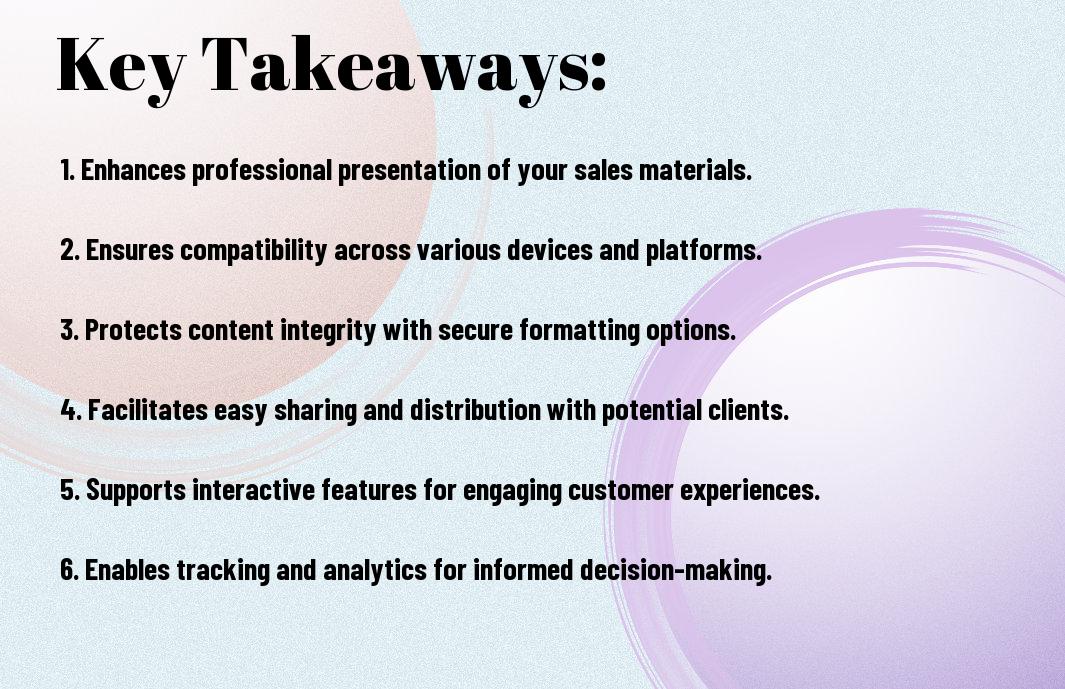 Key Takeaways:

1. Enhances professional presentation of your sales materials.

2. Ensures compatibility across various devices and platforms.

3. Protects content integrity with secure formatting options.

4. Facilitates easy sharing and distribution with potential clients.

5. Supports interactive features for engaging customer experiences.

6. Enables tracking and analytics for informed decision-making.